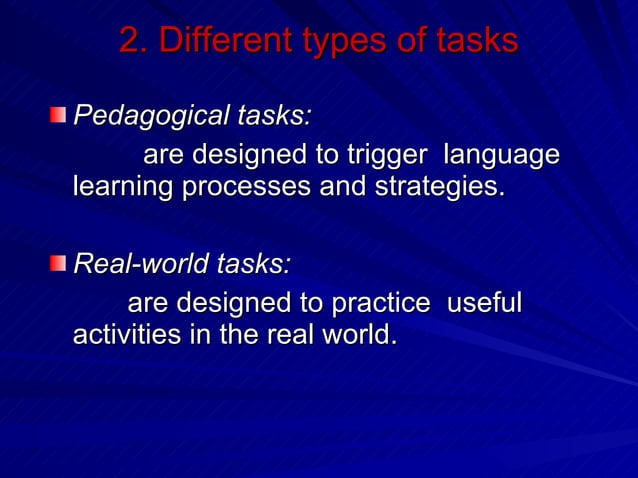 2. Different types of tasks

Pedagogical tasks:
are designed to trigger language learning processes and strategies.

Real-world tasks:
are designed to practice useful activities in the real world.